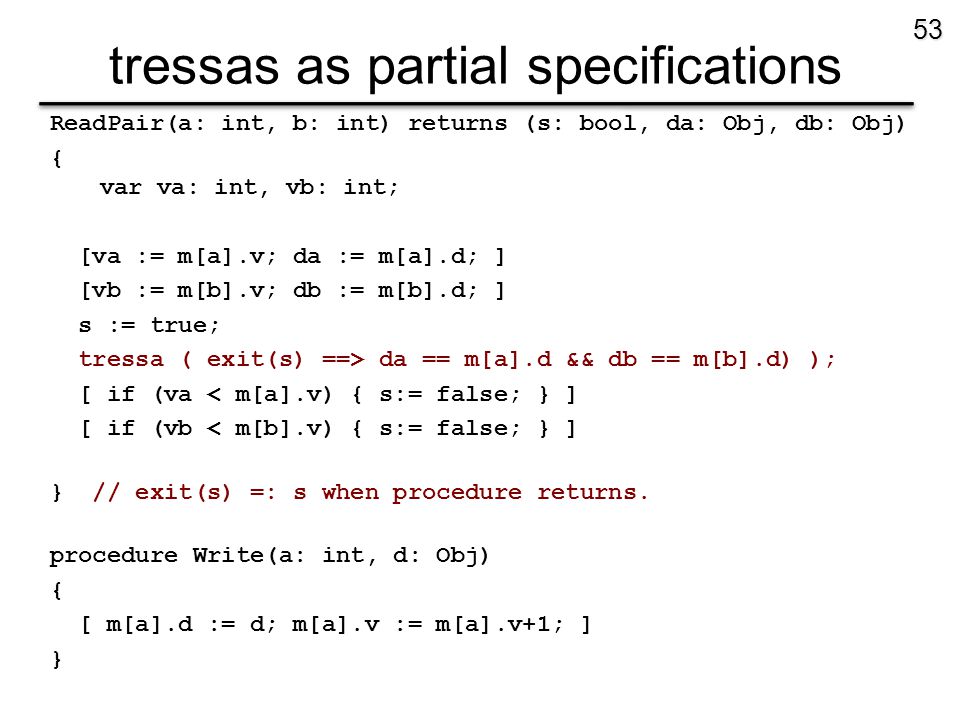 53

tressas as partial specifications

ReadPair(a: int, b: int) returns (s: bool, da: Obj, db: Obj)
{
var va: int, vb: int;

[va := m[a].v; da := m[a].d; ]
[vb := m[b].v; db := m[b].d; ]
s := true;
tressa ( exit(s) ==> da == m[a].d && db == m[b].d) );
[ if (va < m[a].v) { s:= false; } ]
[ if (vb < m[b].v) { s:= false; } ]

} // exit(s) =: s when procedure returns.

procedure Write(a: int, d: Obj)
{
[ m[a].d := d; m[a].v := m[a].v+1; ]
}